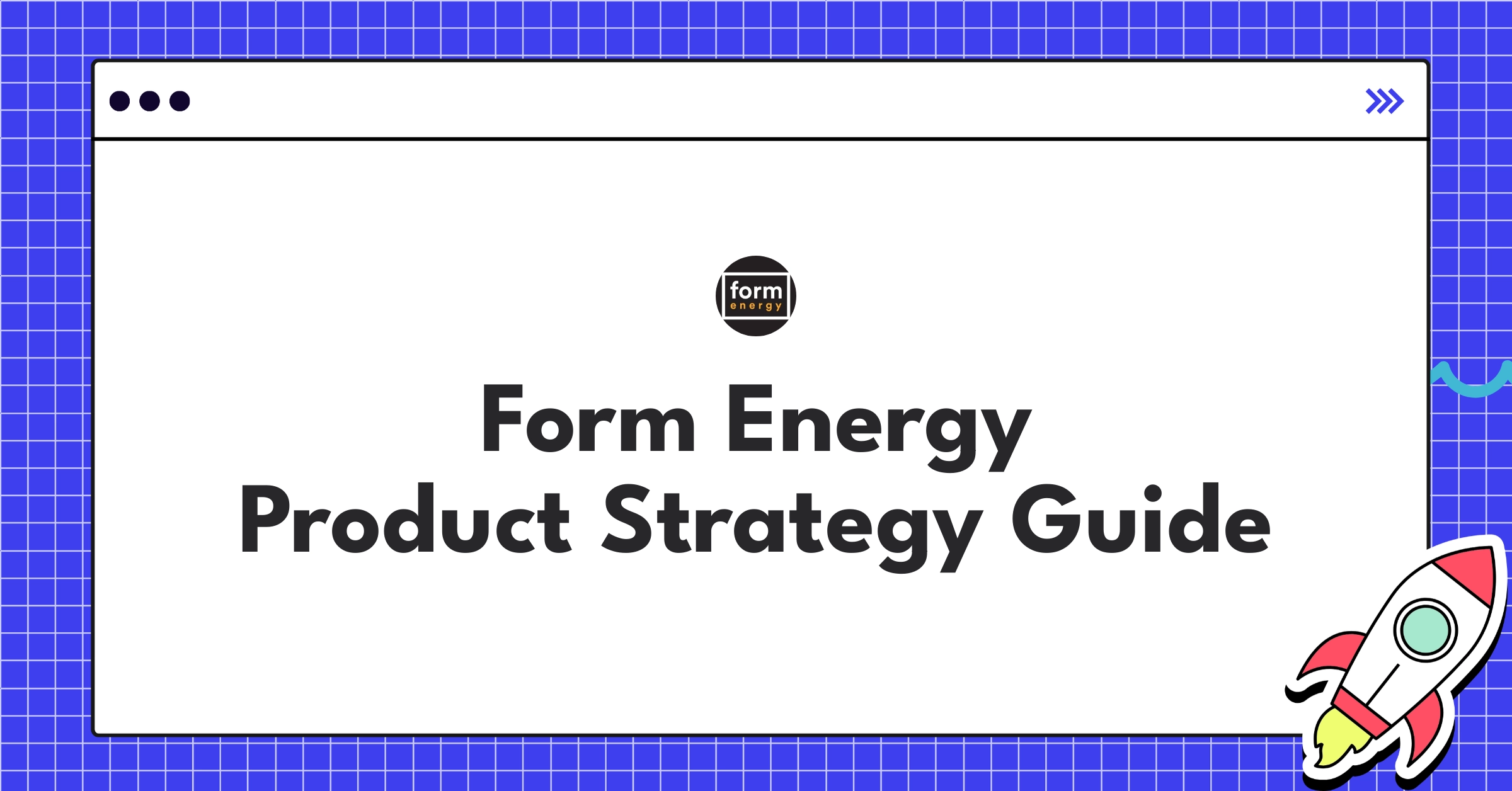 form
energy

Form Energy
Product Strategy Guide